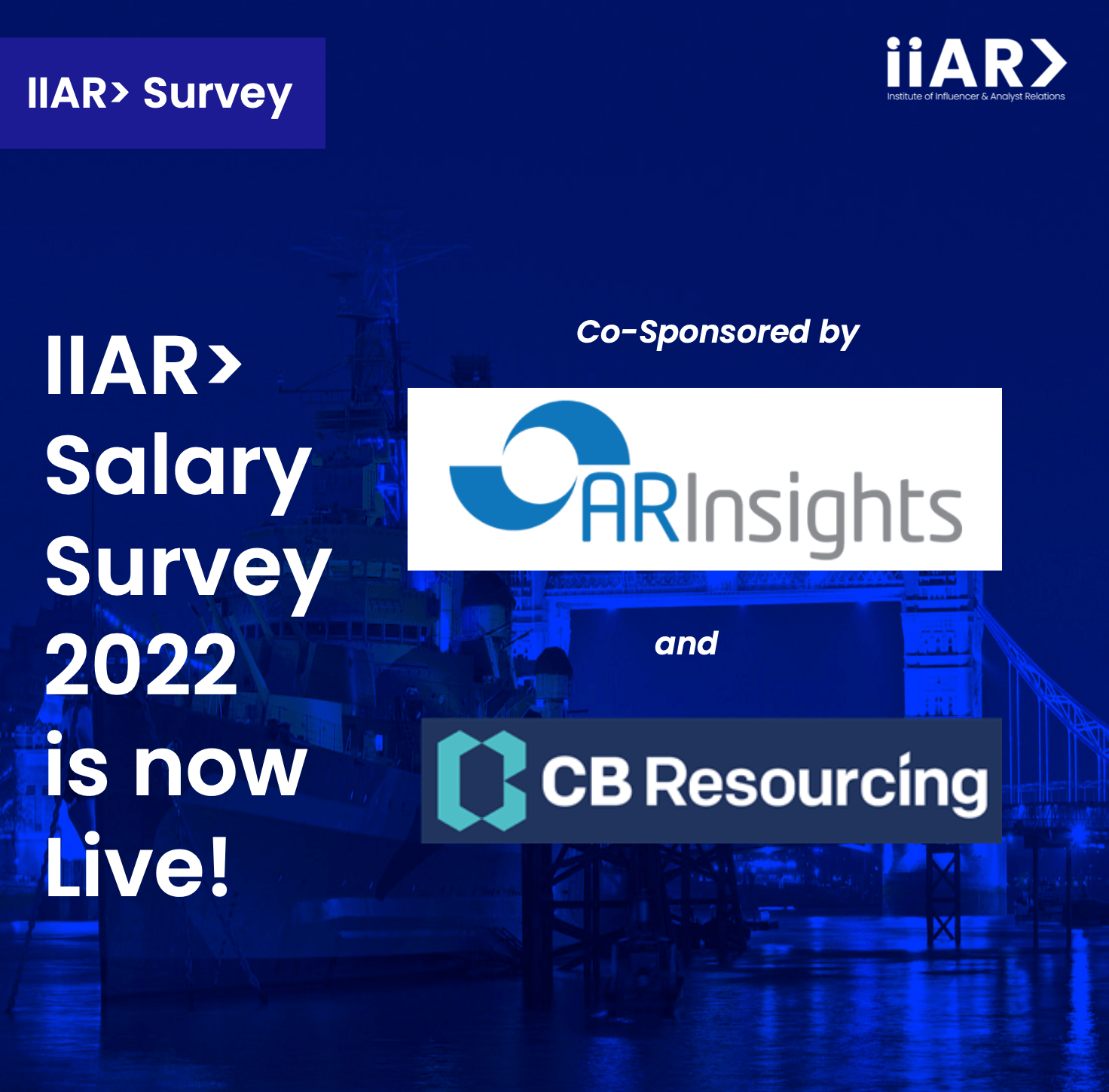 IIAR> Survey

iiAR>
Institute of Influencer & Analyst Relations

IIAR>
Salary
Survey
2022
is now
Live!

Co-Sponsored by

ARInsights

and

CB Resourcing